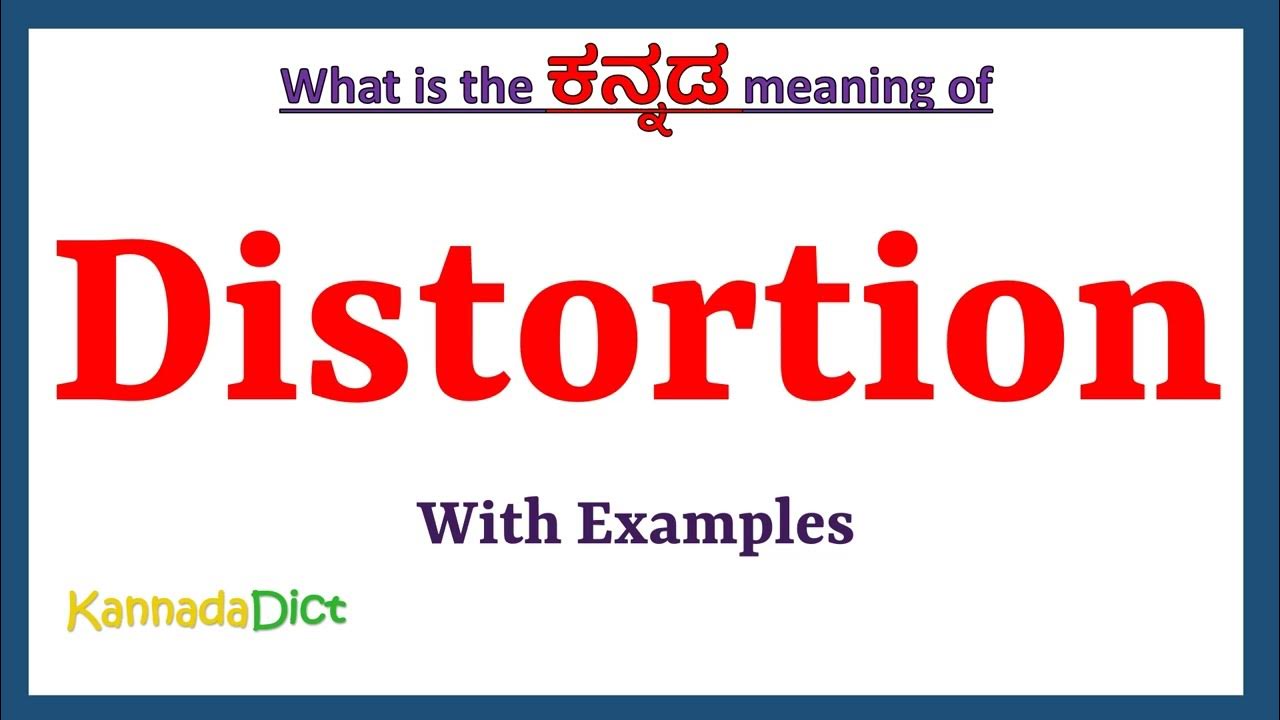 What is the ಕನ್ನಡ meaning of

Distortion

With Examples

KannadaDict